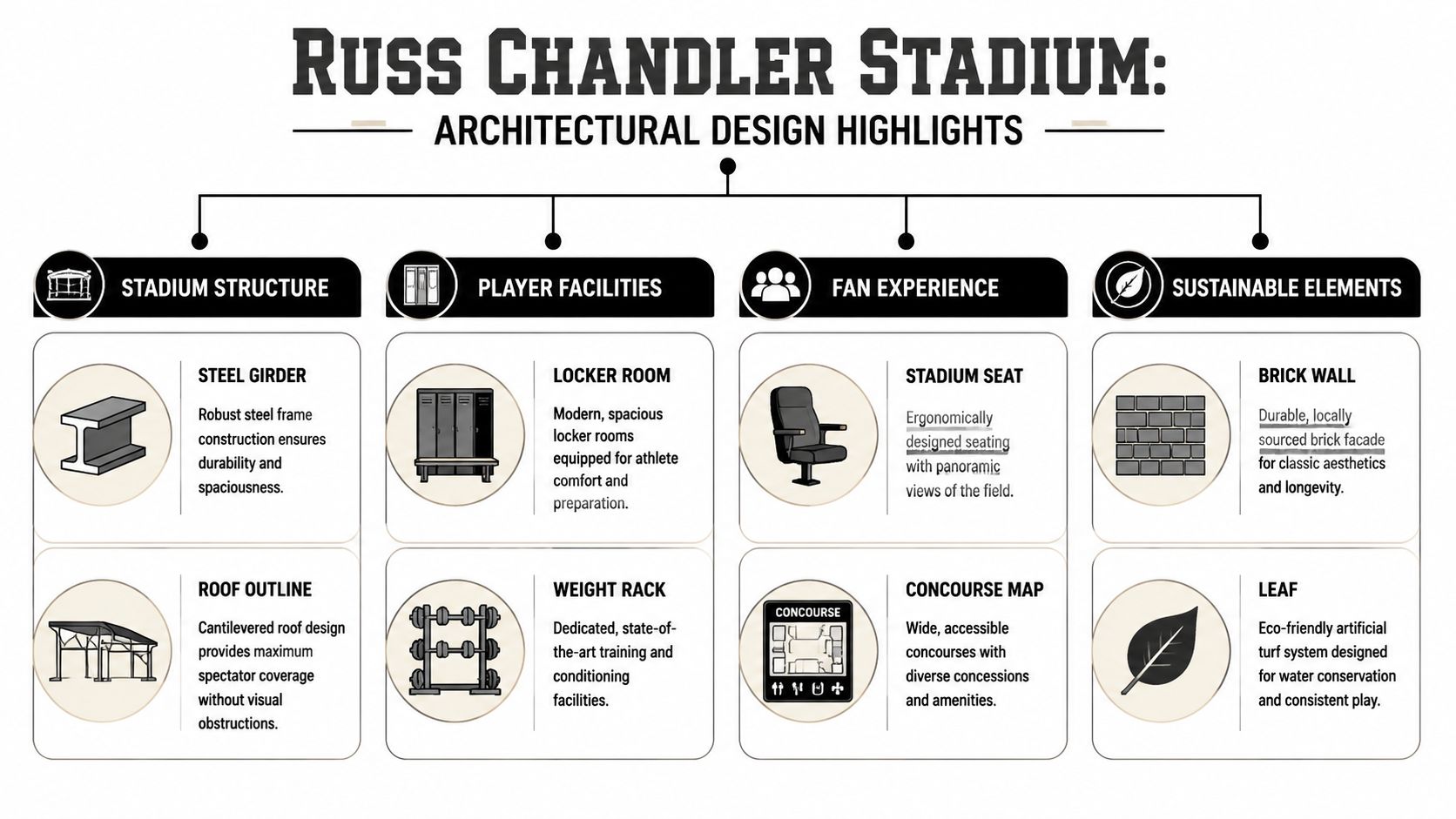 RUSS CHANDLER STADIUM:

ARCHITECTURAL DESIGN HIGHLIGHTS

STADIUM STRUCTURE

STEEL GIRDER

Robust steel frame construction ensures durability and spaciousness.

ROOF OUTLINE

Cantilevered roof design provides maximum spectator coverage without visual obstructions.

PLAYER FACILITIES

LOCKER ROOM

Modern, spacious locker rooms equipped for athlete comfort and preparation.

WEIGHT RACK

Dedicated, state-of-the-art training and conditioning facilities.

FAN EXPERIENCE

STADIUM SEAT

Ergonomically designed seating with panoramic views of the field.

CONCOURSE MAP

CONCOURSE

Wide, accessible concourses with diverse concessions and amenities.

SUSTAINABLE ELEMENTS

BRICK WALL

Durable, locally sourced brick facade for classic aesthetics and longevity.

LEAF

Eco-friendly artificial turf system designed for water conservation and consistent play.